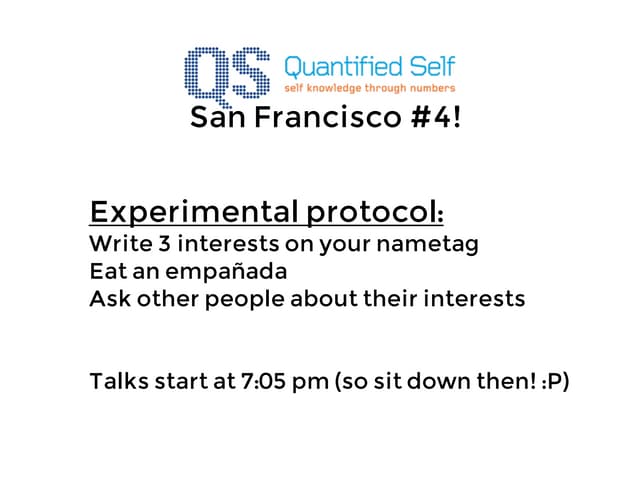 QS Quantified Self
self knowledge through numbers
San Francisco #4!

Experimental protocol:
Write 3 interests on your nametag
Eat an empañada
Ask other people about their interests

Talks start at 7:05 pm (so sit down then! :P)